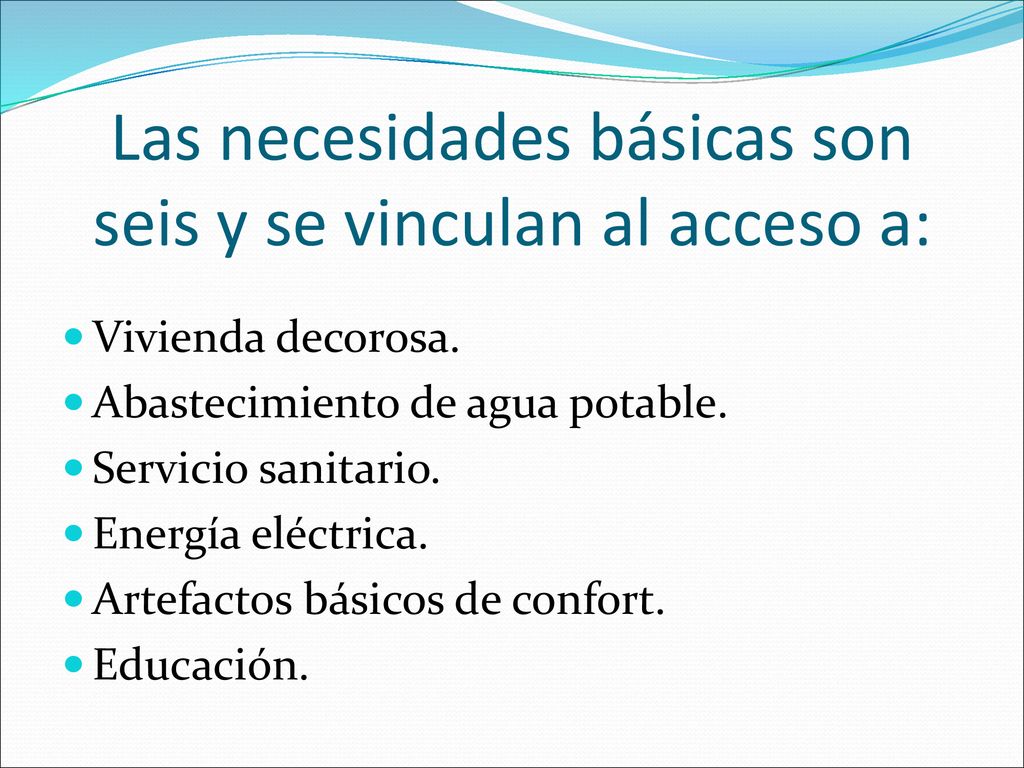 Las necesidades básicas son seis y se vinculan al acceso a:

- Vivienda decorosa.
- Abastecimiento de agua potable.
- Servicio sanitario.
- Energía eléctrica.
- Artefactos básicos de confort.
- Educación.